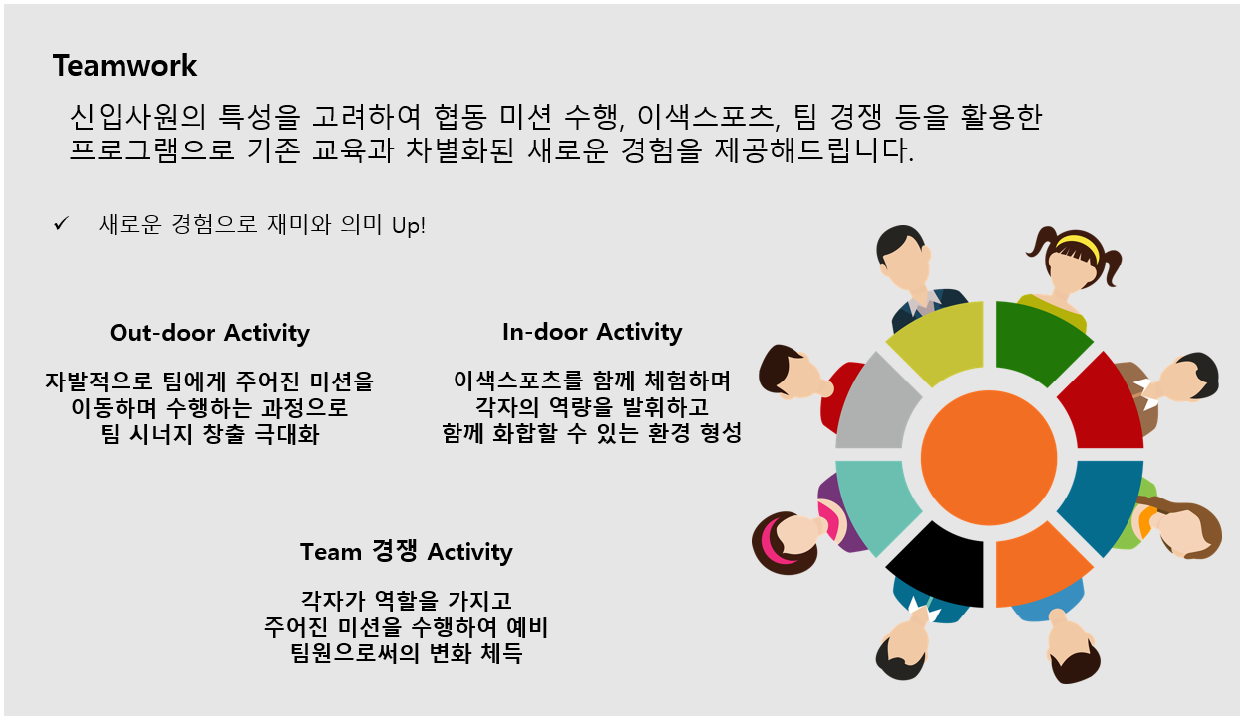 Teamwork

신입사원의 특성을 고려하여 협동 미션 수행, 이색스포츠, 팀 경쟁 등을 활용한 프로그램으로 기존 교육과 차별화된 새로운 경험을 제공해드립니다.

✓ 새로운 경험으로 재미와 의미 Up!

Out-door Activity

자발적으로 팀에게 주어진 미션을 이동하며 수행하는 과정으로 팀 시너지 창출 극대화

In-door Activity

이색스포츠를 함께 체험하며 각자의 역량을 발휘하고 함께 화합할 수 있는 환경 형성

Team 경쟁 Activity

각자가 역할을 가지고 주어진 미션을 수행하여 예비 팀원으로써의 변화 체득